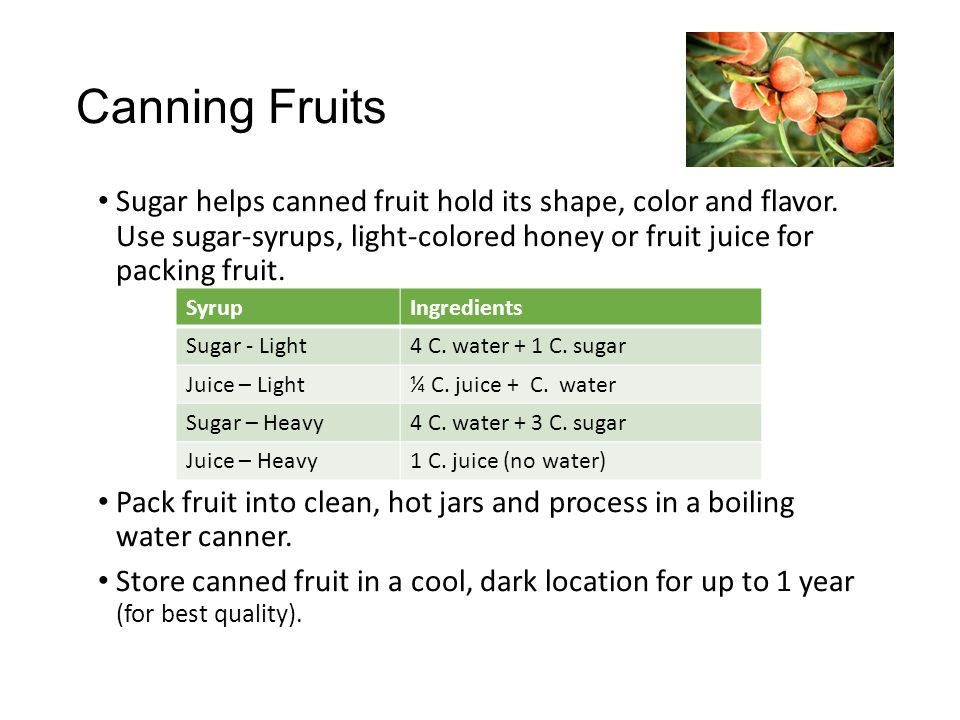 Canning Fruits

• Sugar helps canned fruit hold its shape, color and flavor. Use sugar-syrups, light-colored honey or fruit juice for packing fruit.

| Syrup | Ingredients |
|---|---|
| Sugar - Light | 4 C. water + 1 C. sugar |
| Juice – Light | ¼ C. juice +  C.  water |
| Sugar – Heavy | 4 C. water + 3 C. sugar |
| Juice – Heavy | 1 C. juice (no water) |

• Pack fruit into clean, hot jars and process in a boiling water canner.

• Store canned fruit in a cool, dark location for up to 1 year (for best quality).